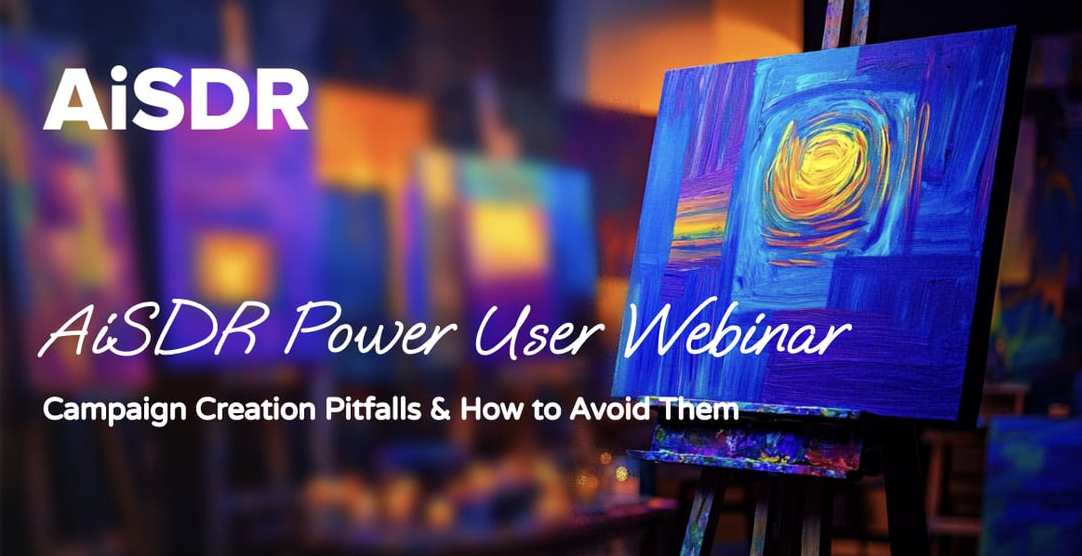 AiSDR

AiSDR Power User Webinar

Campaign Creation Pitfalls & How to Avoid Them